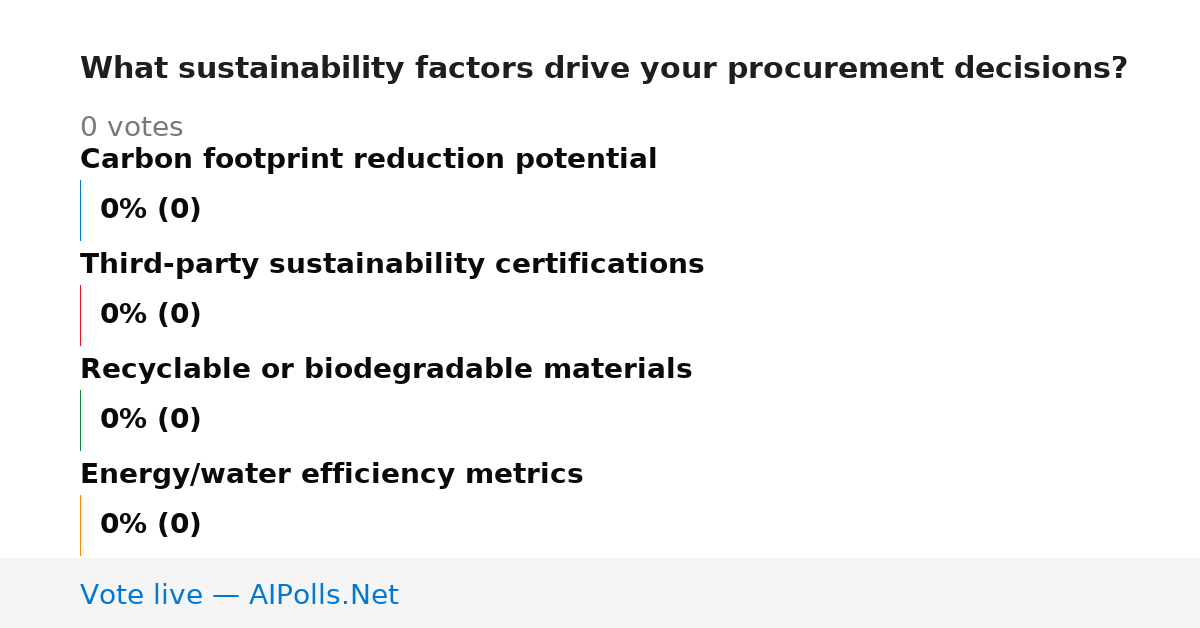 What sustainability factors drive your procurement decisions?

0 votes

Carbon footprint reduction potential

0% (0)

Third-party sustainability certifications

0% (0)

Recyclable or biodegradable materials

0% (0)

Energy/water efficiency metrics

0% (0)

Vote live — AIPolls.Net